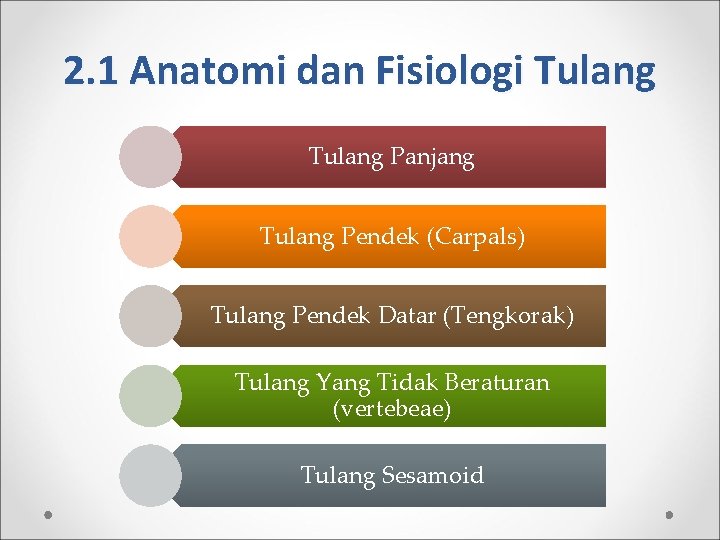 2.1 Anatomi dan Fisiologi Tulang

Tulang Panjang

Tulang Pendek (Carpals)

Tulang Pendek Datar (Tengkorak)

Tulang Yang Tidak Beraturan (vertebeae)

Tulang Sesamoid